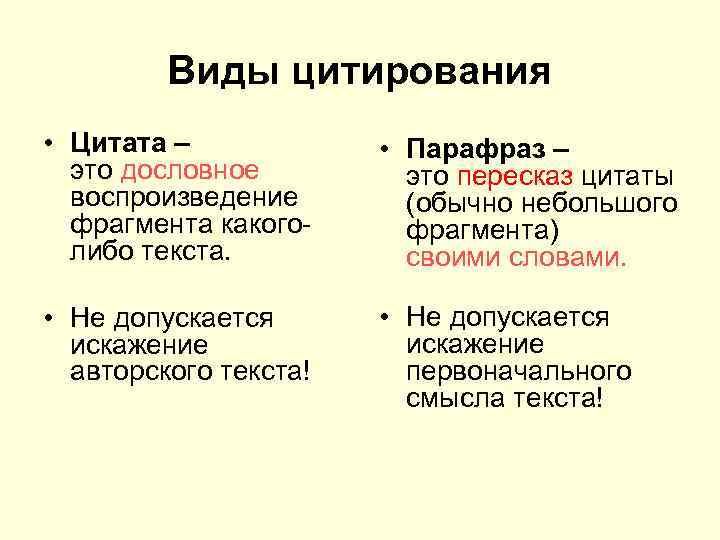 Виды цитирования

• Цитата – это дословное воспроизведение фрагмента какого-либо текста.

• Не допускается искажение авторского текста!

• Парафраз – это пересказ цитаты (обычно небольшого фрагмента) своими словами.

• Не допускается искажение первоначального смысла текста!